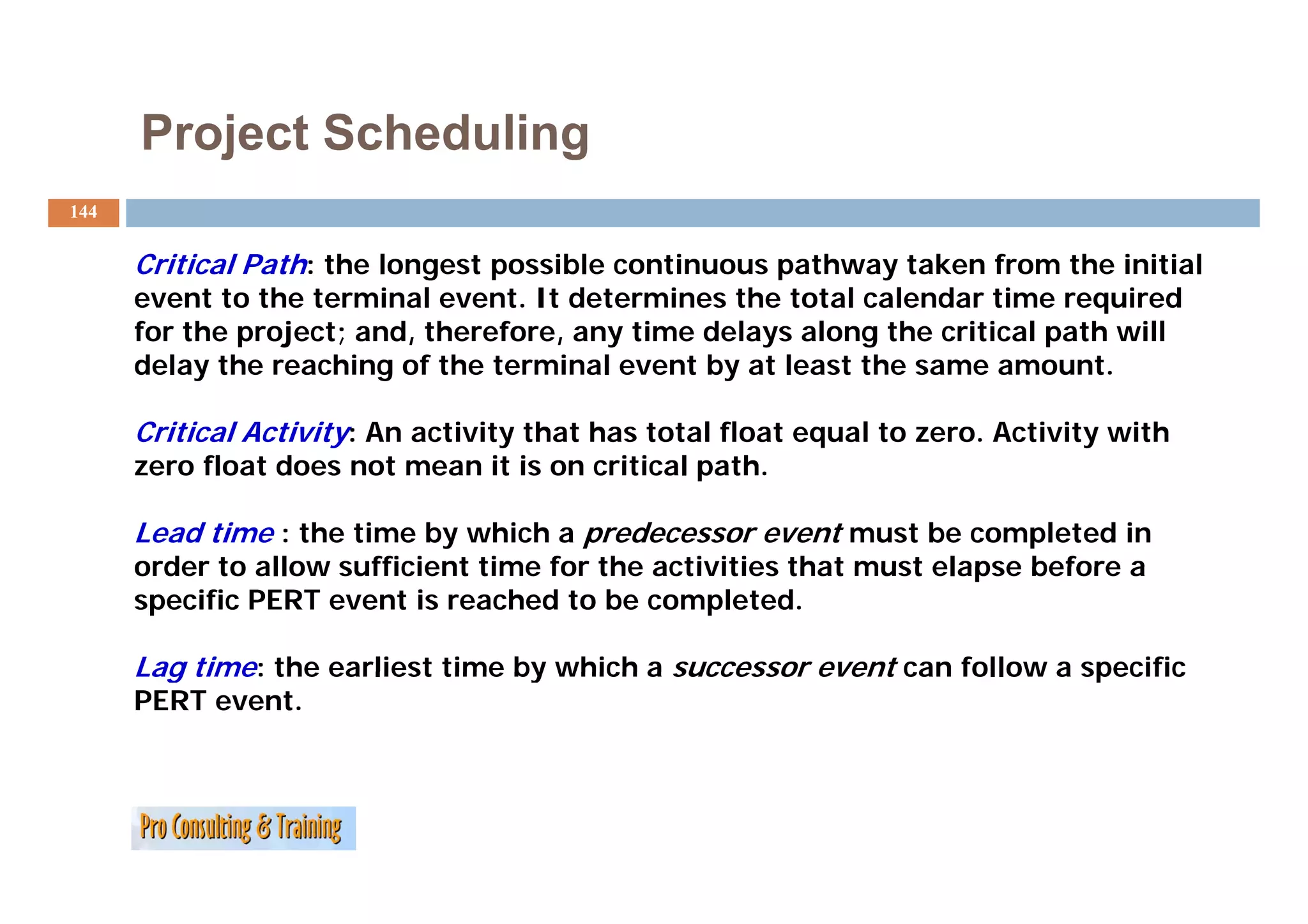 Project Scheduling

144

Critical Path: the longest possible continuous pathway taken from the initial event to the terminal event. It determines the total calendar time required for the project; and, therefore, any time delays along the critical path will delay the reaching of the terminal event by at least the same amount.

Critical Activity: An activity that has total float equal to zero. Activity with zero float does not mean it is on critical path.

Lead time : the time by which a predecessor event must be completed in order to allow sufficient time for the activities that must elapse before a specific PERT event is reached to be completed.

Lag time: the earliest time by which a successor event can follow a specific PERT event.

Pro Consulting & Training